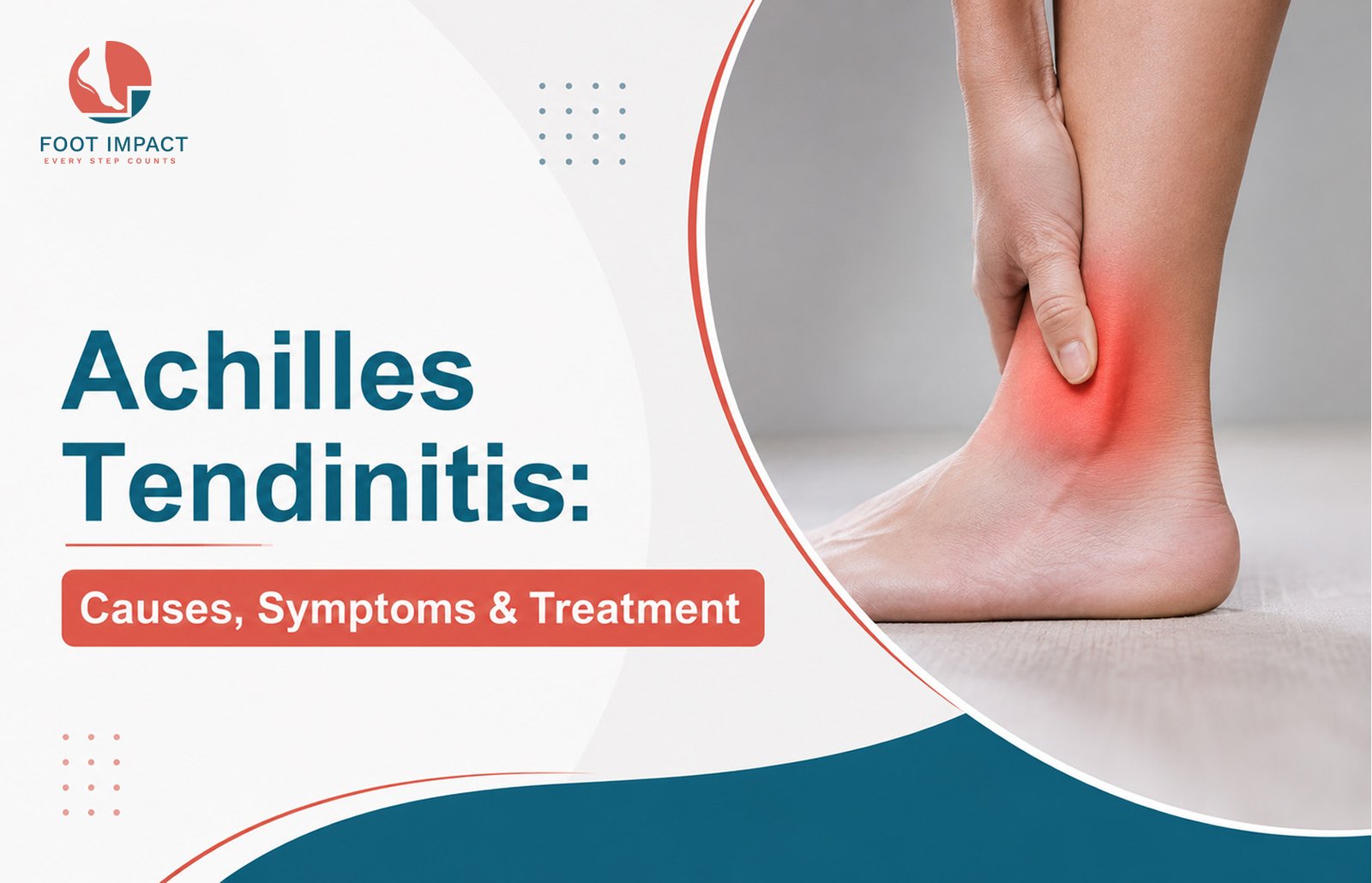 FOOT IMPACT
EVERY STEP COUNTS

Achilles Tendinitis:

Causes, Symptoms & Treatment